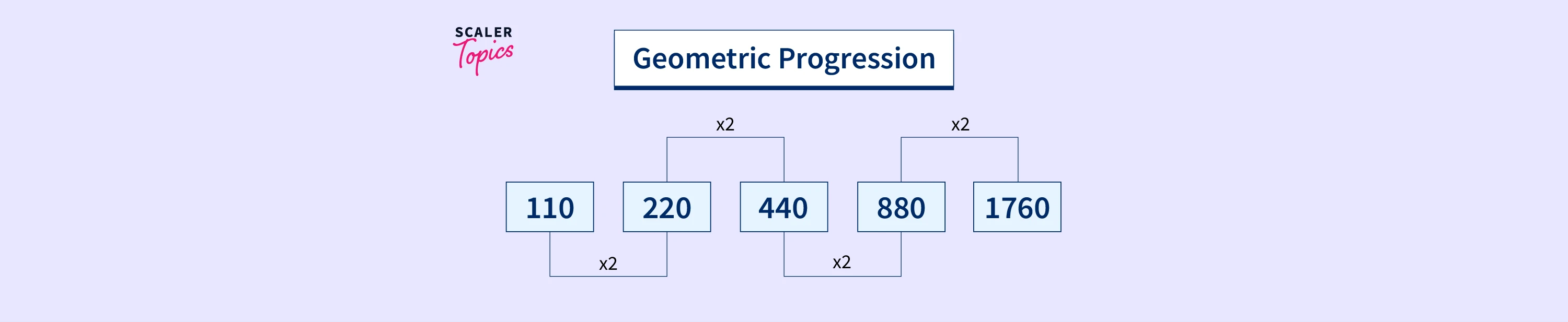 SCALER
Topics

Geometric Progression

x2
x2

110
220
440
880
1760

x2
x2